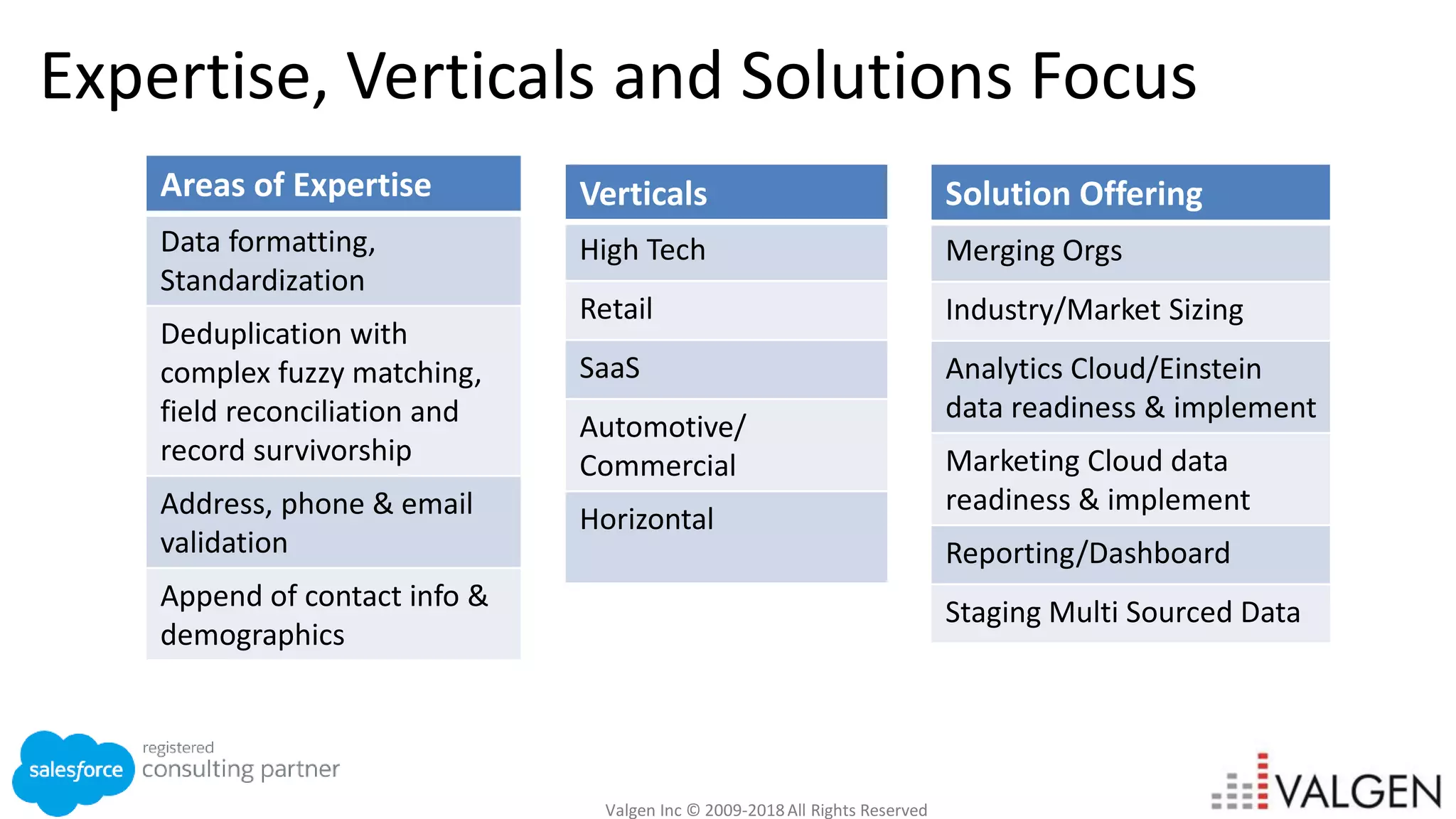 Expertise, Verticals and Solutions Focus

| Areas of Expertise |
|---|
| Data formatting, Standardization |
| Deduplication with complex fuzzy matching, field reconciliation and record survivorship |
| Address, phone & email validation |
| Append of contact info & demographics |

| Verticals |
|---|
| High Tech |
| Retail |
| SaaS |
| Automotive/ Commercial |
| Horizontal |

| Solution Offering |
|---|
| Merging Orgs |
| Industry/Market Sizing |
| Analytics Cloud/Einstein data readiness & implement |
| Marketing Cloud data readiness & implement |
| Reporting/Dashboard |
| Staging Multi Sourced Data |

salesforce registered consulting partner

Valgen Inc © 2009-2018 All Rights Reserved

VALGEN